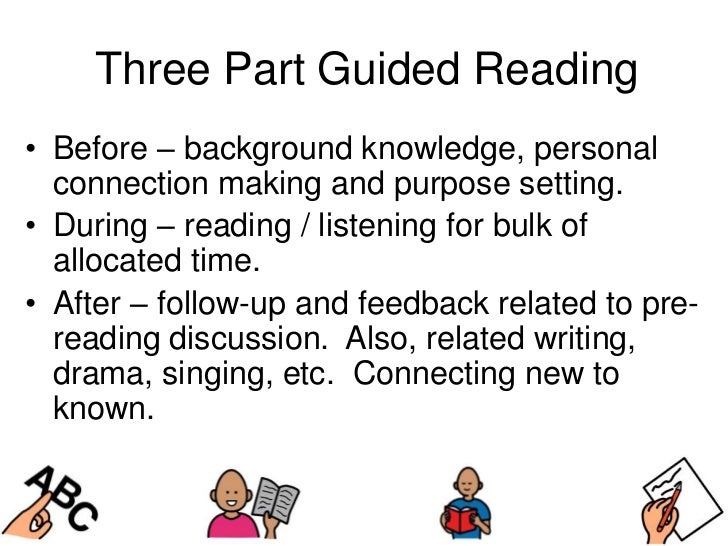 Three Part Guided Reading

• Before – background knowledge, personal connection making and purpose setting.
• During – reading / listening for bulk of allocated time.
• After – follow-up and feedback related to pre-reading discussion. Also, related writing, drama, singing, etc. Connecting new to known.

ABC